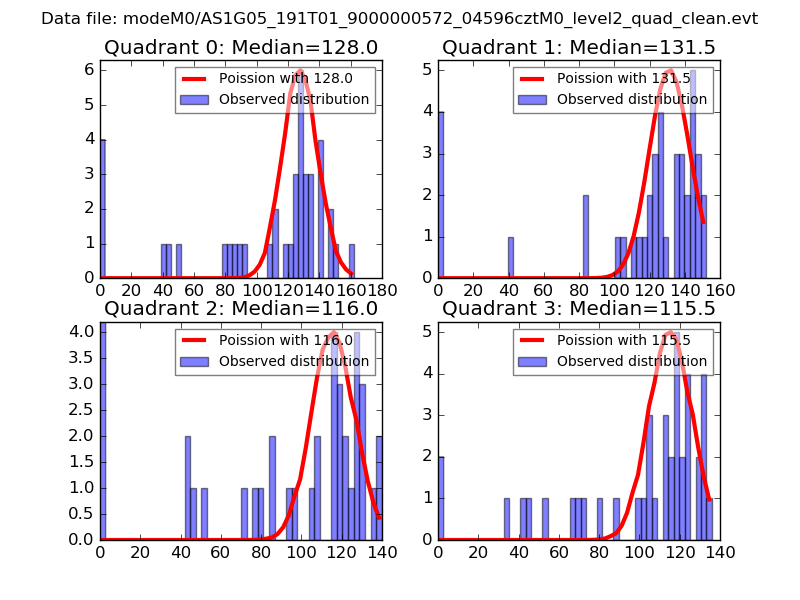 Data file: modeM0/AS1G05_191T01_9000000572_04596cztM0_level2_quad_clean.evt

Quadrant 0: Median=128.0

Poission with 128.0
Observed distribution

6
5
4
3
2
1
0

0 20 40 60 80 100 120 140 160 180

Quadrant 1: Median=131.5

Poission with 131.5
Observed distribution

5
4
3
2
1
0

0 20 40 60 80 100 120 140 160

Quadrant 2: Median=116.0

Poission with 116.0
Observed distribution

4.0
3.5
3.0
2.5
2.0
1.5
1.0
0.5
0.0

0 20 40 60 80 100 120 140

Quadrant 3: Median=115.5

Poission with 115.5
Observed distribution

5
4
3
2
1
0

0 20 40 60 80 100 120 140